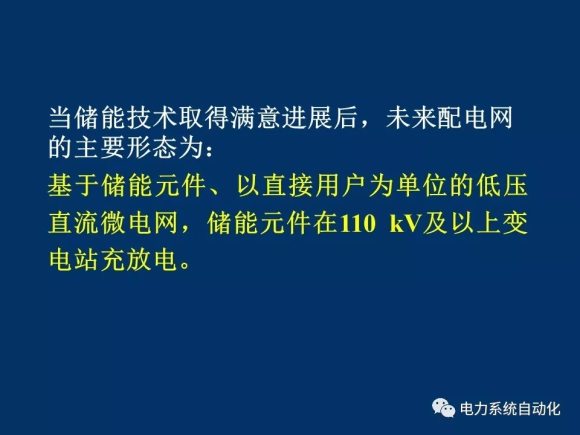 当储能技术取得满意进展后，未来配电网的主要形态为：

基于储能元件、以直接用户为单位的低压直流微电网，储能元件在110 kV及以上变电站充放电。

电力系统自动化